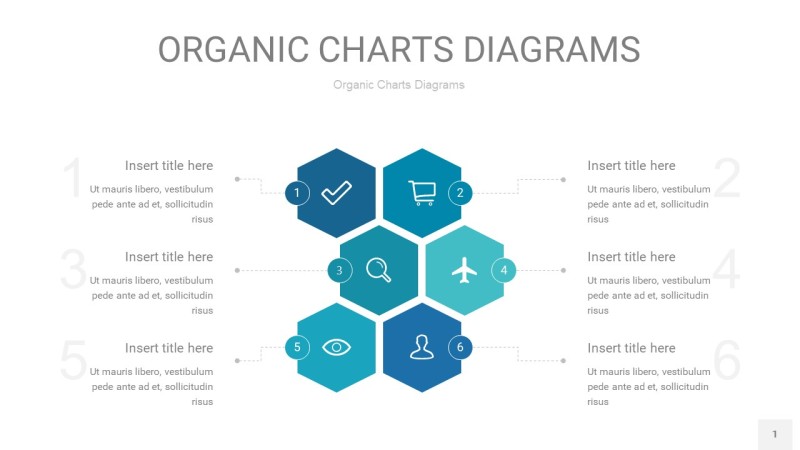 ORGANIC CHARTS DIAGRAMS

Organic Charts Diagrams

1

Insert title here

Ut mauris libero, vestibulum pede ante ad et, sollicitudin risus

3

Insert title here

Ut mauris libero, vestibulum pede ante ad et, sollicitudin risus

5

Insert title here

Ut mauris libero, vestibulum pede ante ad et, sollicitudin risus

1

2

3

4

5

6

2

Insert title here

Ut mauris libero, vestibulum pede ante ad et, sollicitudin risus

4

Insert title here

Ut mauris libero, vestibulum pede ante ad et, sollicitudin risus

6

Insert title here

Ut mauris libero, vestibulum pede ante ad et, sollicitudin risus

1